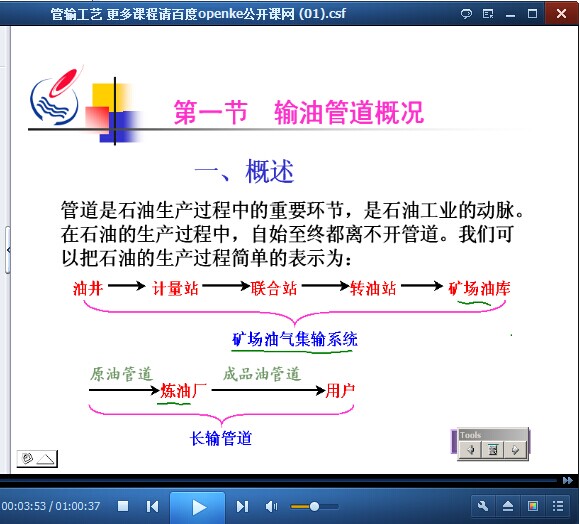 管输工艺 更多课程请百度openke公开课网 (01).csf

第一节 输油管道概况

一、概述

管道是石油生产过程中的重要环节，是石油工业的动脉。在石油的生产过程中，自始至终都离不开管道。我们可以把石油的生产过程简单的表示为：

油井 → 计量站 → 联合站 → 转油站 → 矿场油库

矿场油气集输系统

原油管道 → 炼油厂 成品油管道 → 用户

长输管道

Tools

00:03:53 / 01:00:37